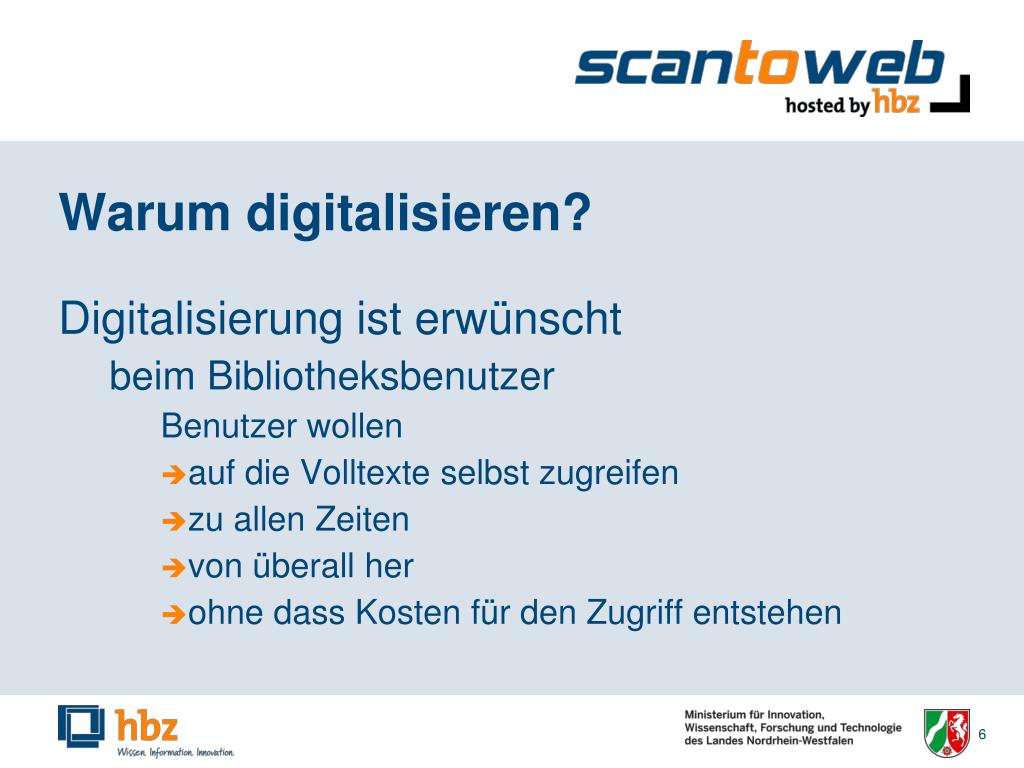 scantoweb
hosted by hbz

Warum digitalisieren?

Digitalisierung ist erwünscht

beim Bibliotheksbenutzer

Benutzer wollen

➔auf die Volltexte selbst zugreifen

➔zu allen Zeiten

➔von überall her

➔ohne dass Kosten für den Zugriff entstehen

hbz
Wissen. Information. Innovation.

Ministerium für Innovation, Wissenschaft, Forschung und Technologie des Landes Nordrhein-Westfalen

6